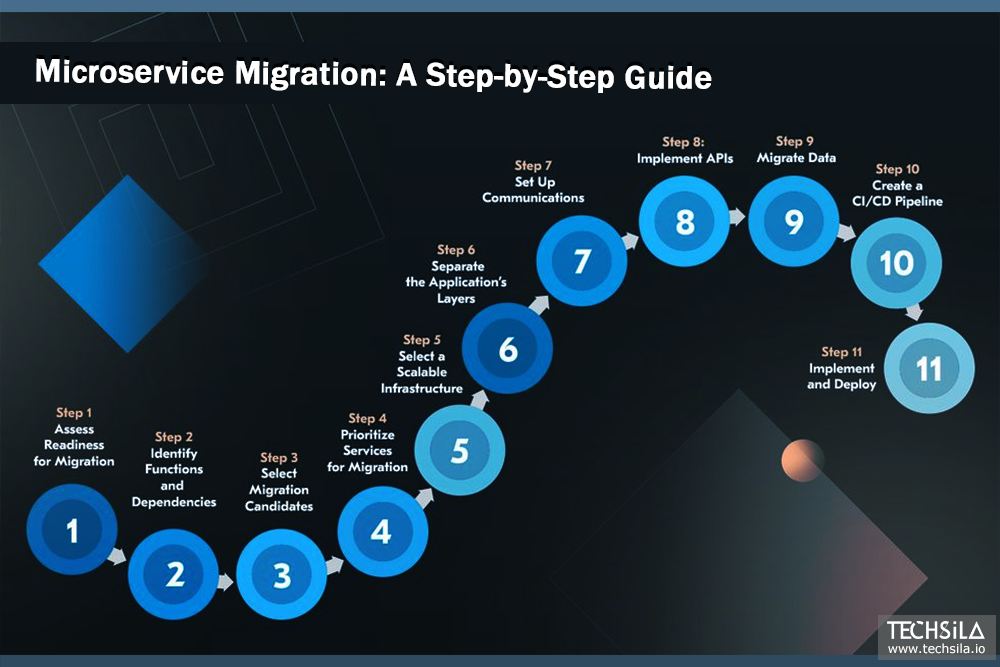 Microservice Migration: A Step-by-Step Guide

Step 1
Assess Readiness for Migration

1

Step 2
Identify Functions and Dependencies

2

Step 3
Select Migration Candidates

3

Step 4
Prioritize Services for Migration

4

Step 5
Select a Scalable Infrastructure

5

Step 6
Separate the Application's Layers

6

Step 7
Set Up Communications

7

Step 8:
Implement APIs

8

Step 9
Migrate Data

9

Step 10
Create a CI/CD Pipeline

10

Step 11
Implement and Deploy

11

TECHSILA
www.techsila.io